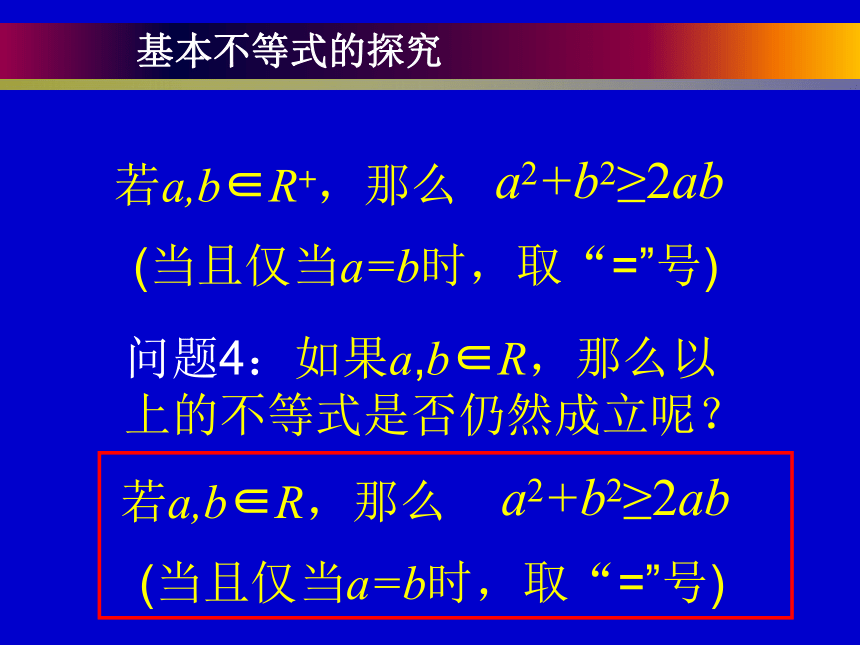 基本不等式的探究

若$a,b\in R^+$，那么 $a^2+b^2\geq 2ab$

(当且仅当$a=b$时，取“=”号)

问题4：如果$a,b\in R$，那么以上的不等式是否仍然成立呢？

若$a,b\in R$，那么 $a^2+b^2\geq 2ab$

(当且仅当$a=b$时，取“=”号)